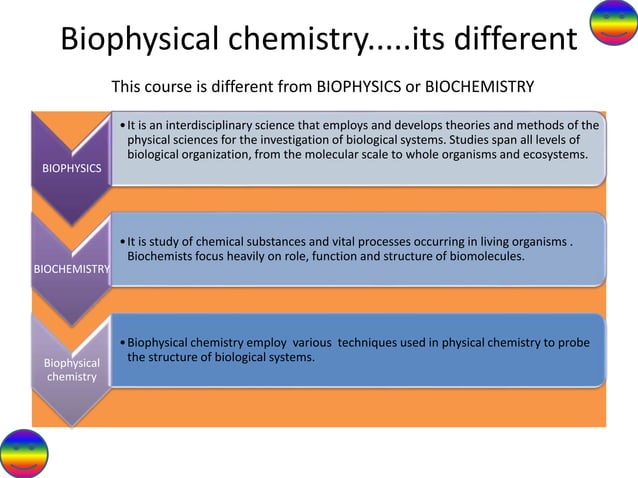 Biophysical chemistry.....its different

This course is different from BIOPHYSICS or BIOCHEMISTRY

BIOPHYSICS

• It is an interdisciplinary science that employs and develops theories and methods of the physical sciences for the investigation of biological systems. Studies span all levels of biological organization, from the molecular scale to whole organisms and ecosystems.

BIOCHEMISTRY

• It is study of chemical substances and vital processes occurring in living organisms . Biochemists focus heavily on role, function and structure of biomolecules.

Biophysical chemistry

• Biophysical chemistry employ various techniques used in physical chemistry to probe the structure of biological systems.